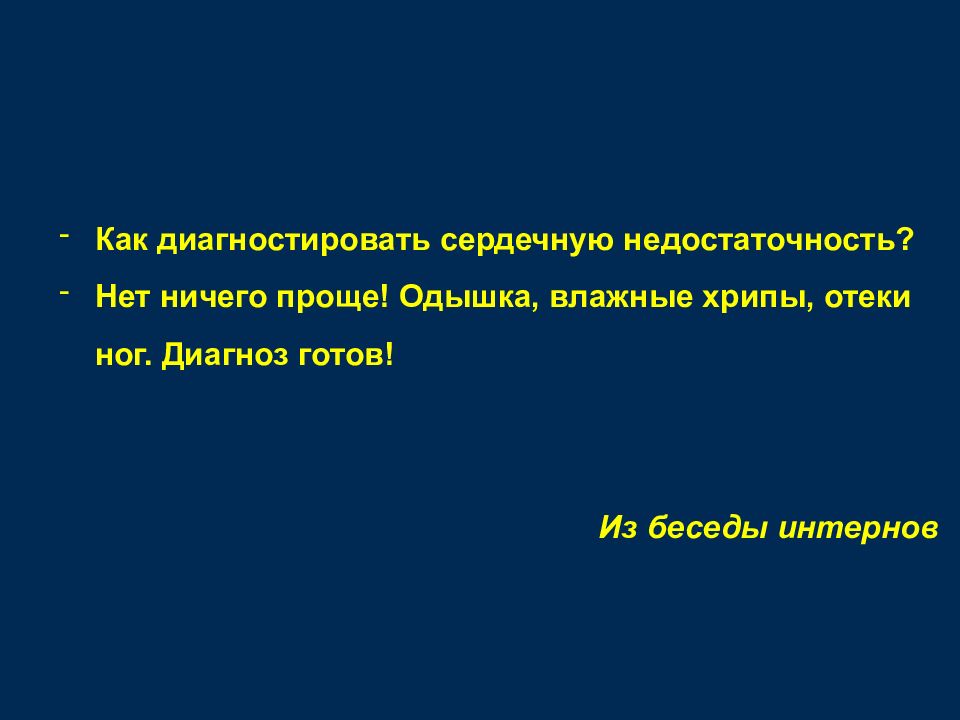 - Как диагностировать сердечную недостаточность?
- Нет ничего проще! Одышка, влажные хрипы, отеки ног. Диагноз готов!

Из беседы интернов